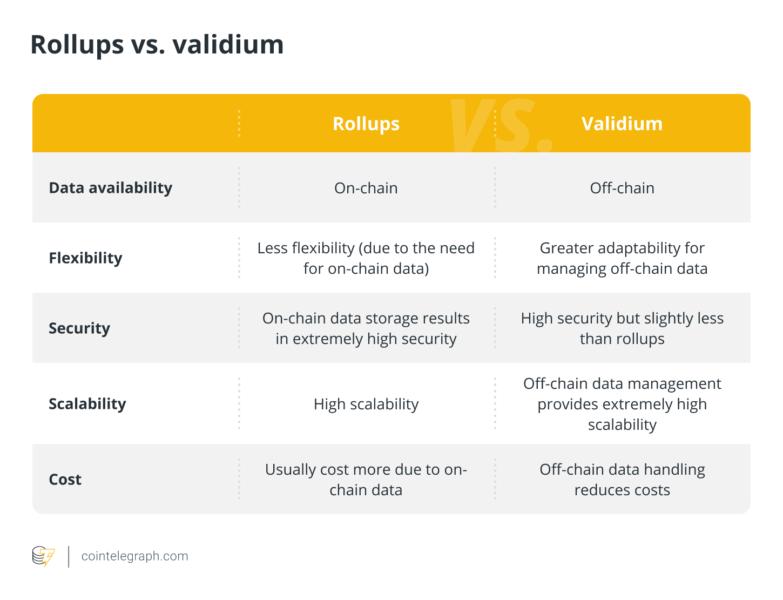 Rollups vs. validium

| | Rollups | Validium |
|---|---|---|
| Data availability | On-chain | Off-chain |
| Flexibility | Less flexibility (due to the need for on-chain data) | Greater adaptability for managing off-chain data |
| Security | On-chain data storage results in extremely high security | High security but slightly less than rollups |
| Scalability | High scalability | Off-chain data management provides extremely high scalability |
| Cost | Usually cost more due to on-chain data | Off-chain data handling reduces costs |

VS.

cointelegraph.com